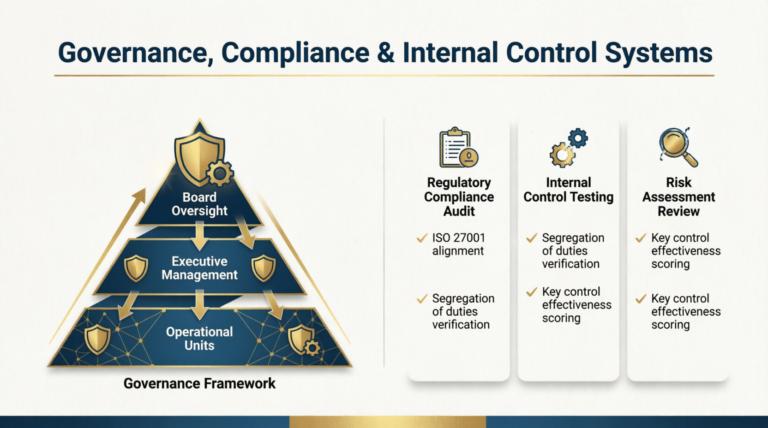 Governance, Compliance & Internal Control Systems

Board Oversight

Executive Management

Operational Units

Governance Framework

Regulatory Compliance Audit

✓ ISO 27001 alignment

✓ Segregation of duties verification

Internal Control Testing

✓ Segregation of duties verification

✓ Key control effectiveness scoring

Risk Assessment Review

✓ Key control effectiveness scoring

✓ Key control effectiveness scoring